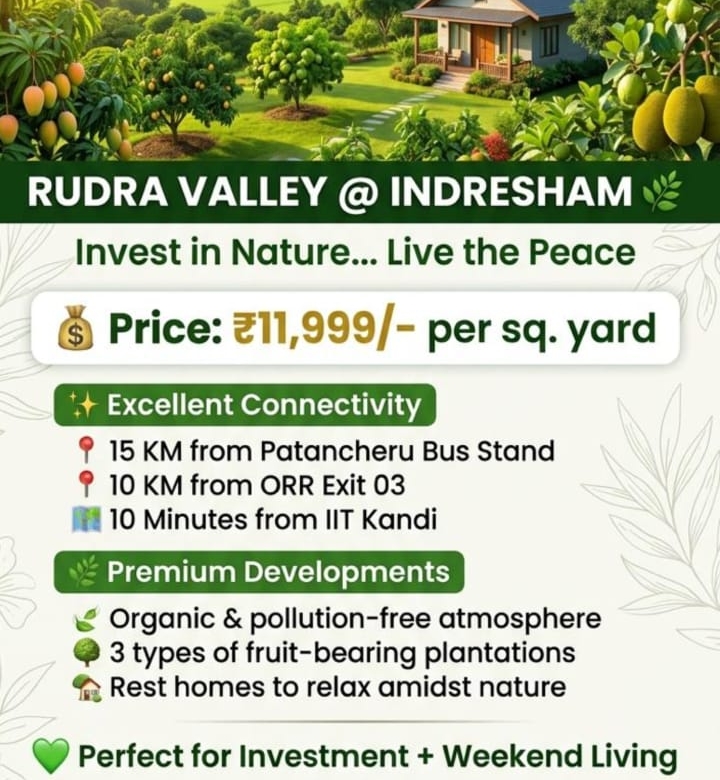 RUDRA VALLEY @ INDRESHAM

Invest in Nature... Live the Peace

Price: ₹11,999/- per sq. yard

Excellent Connectivity

15 KM from Patancheru Bus Stand
10 KM from ORR Exit 03
10 Minutes from IIT Kandi

Premium Developments

Organic & pollution-free atmosphere
3 types of fruit-bearing plantations
Rest homes to relax amidst nature

Perfect for Investment + Weekend Living